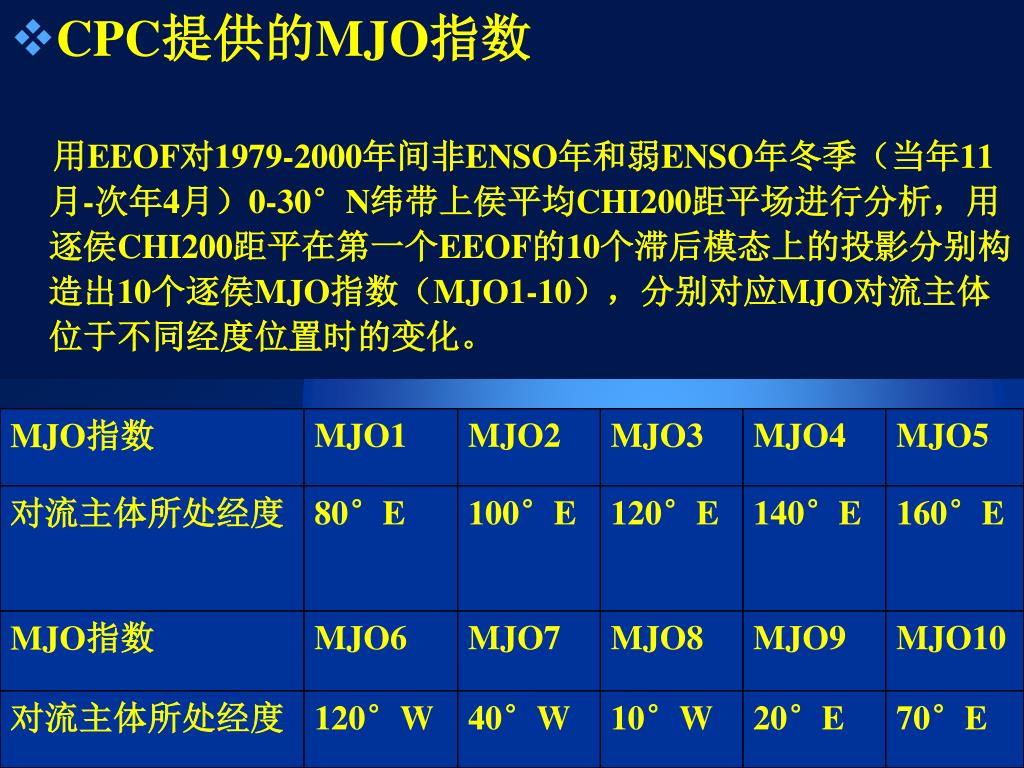 ❖CPC提供的MJO指数

用EEOF对1979-2000年间非ENSO年和弱ENSO年冬季（当年11月-次年4月）0-30°N纬带上侯平均CHI200距平场进行分析，用逐侯CHI200距平在第一个EEOF的10个滞后模态上的投影分别构造出10个逐侯MJO指数（MJO1-10），分别对应MJO对流主体位于不同经度位置时的变化。

| MJO指数 | MJO1 | MJO2 | MJO3 | MJO4 | MJO5 |
|---|---|---|---|---|---|
| 对流主体所处经度 | 80°E | 100°E | 120°E | 140°E | 160°E |
| MJO指数 | MJO6 | MJO7 | MJO8 | MJO9 | MJO10 |
| 对流主体所处经度 | 120°W | 40°W | 10°W | 20°E | 70°E |